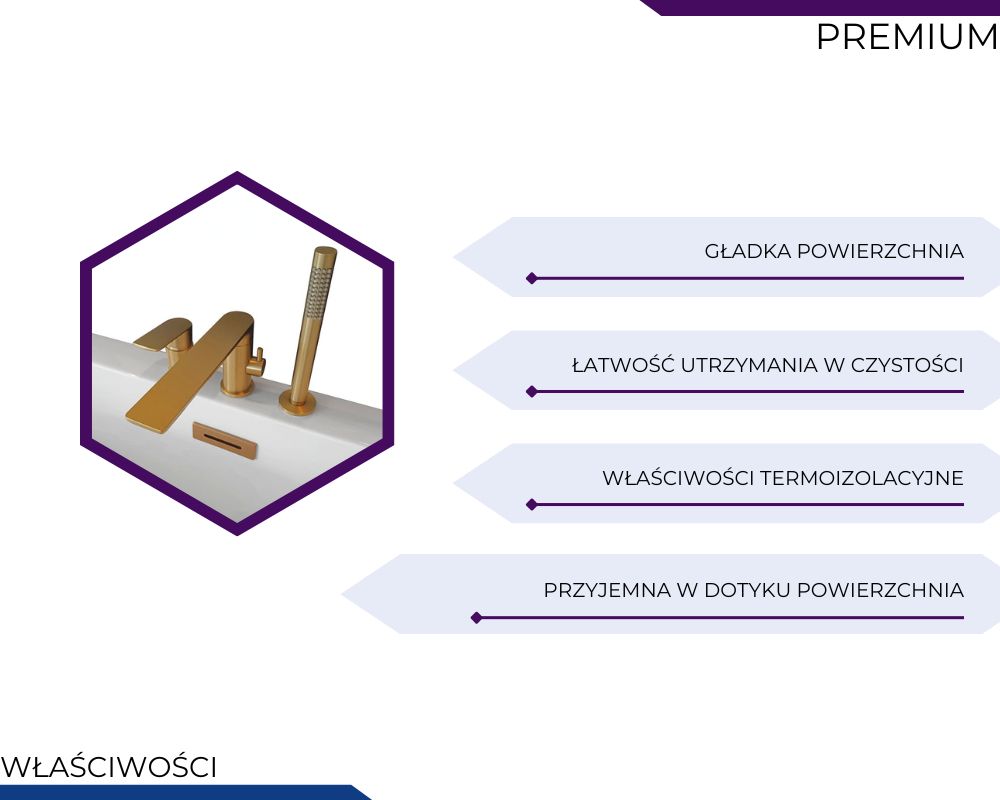 PREMIUM

GŁADKA POWIERZCHNIA

ŁATWOŚĆ UTRZYMANIA W CZYSTOŚCI

WŁAŚCIWOŚCI TERMOIZOLACYJNE

PRZYJEMNA W DOTYKU POWIERZCHNIA

WŁAŚCIWOŚCI